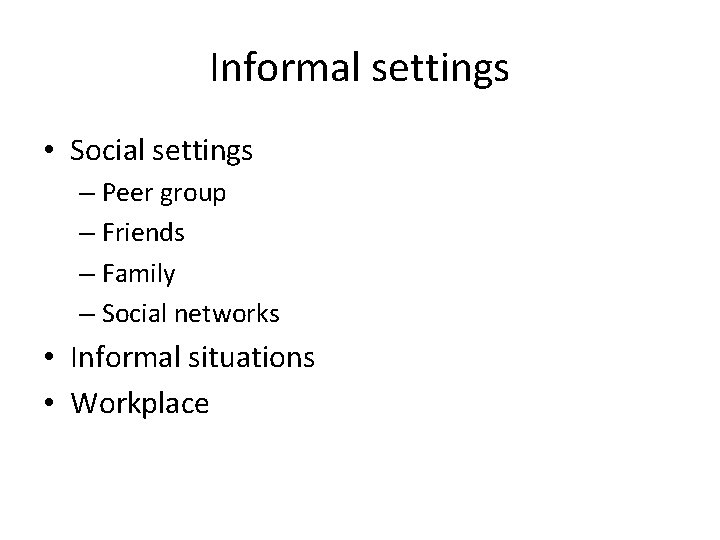 Informal settings

• Social settings
  – Peer group
  – Friends
  – Family
  – Social networks
• Informal situations
• Workplace